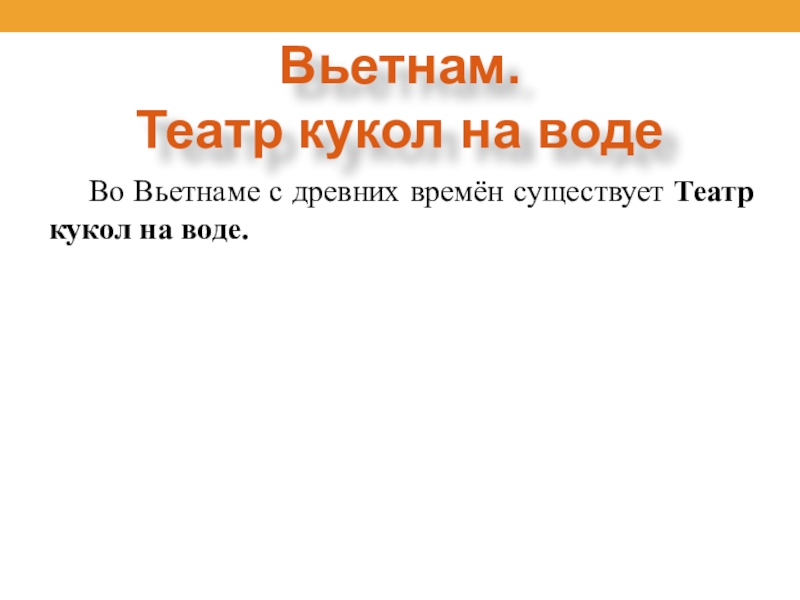 Вьетнам.
Театр кукол на воде

Во Вьетнаме с древних времён существует Театр кукол на воде.